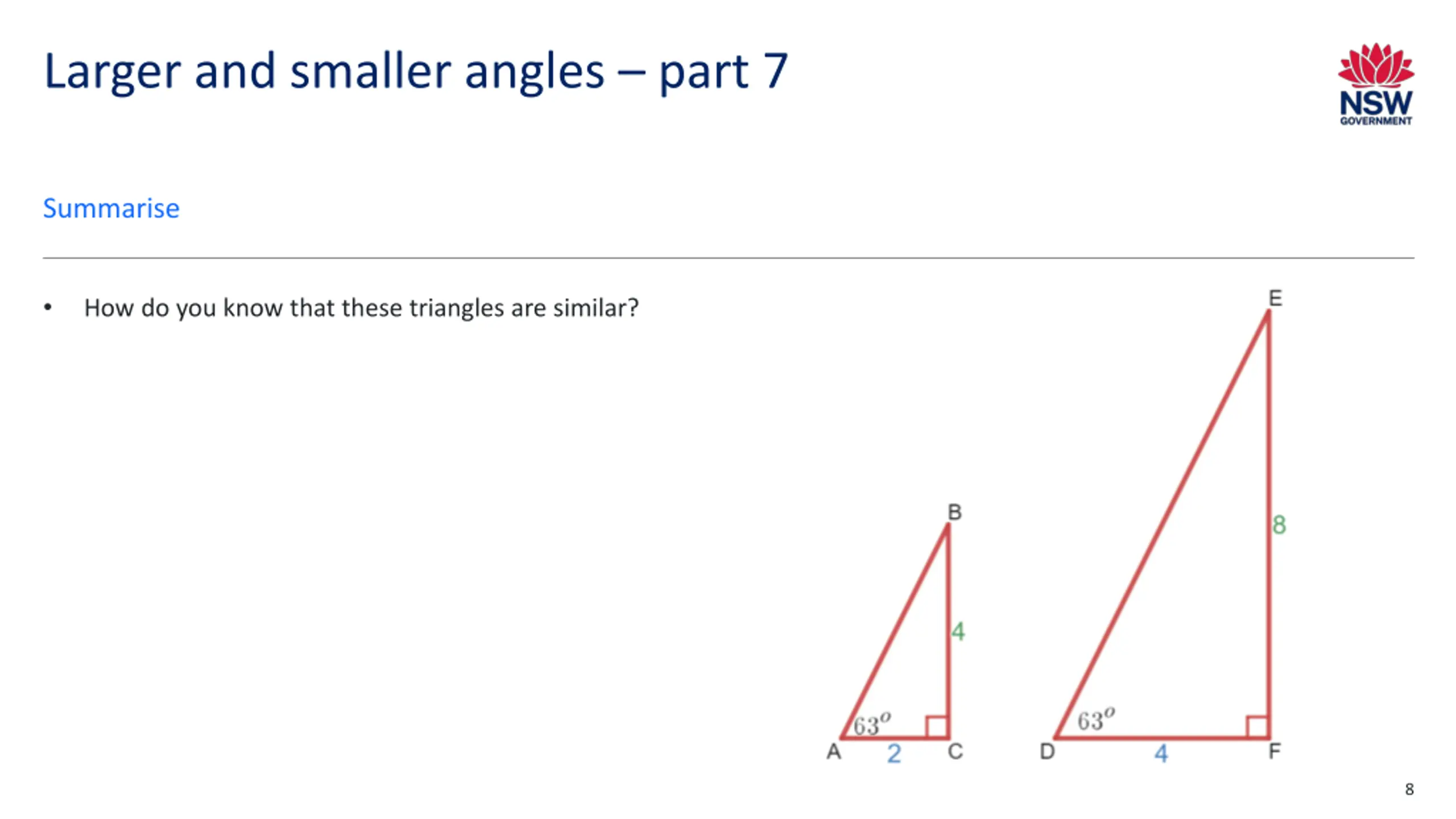 Larger and smaller angles – part 7

NSW GOVERNMENT

Summarise

• How do you know that these triangles are similar?

B
4
$63^o$
A
2
C

E
8
$63^o$
D
4
F

8